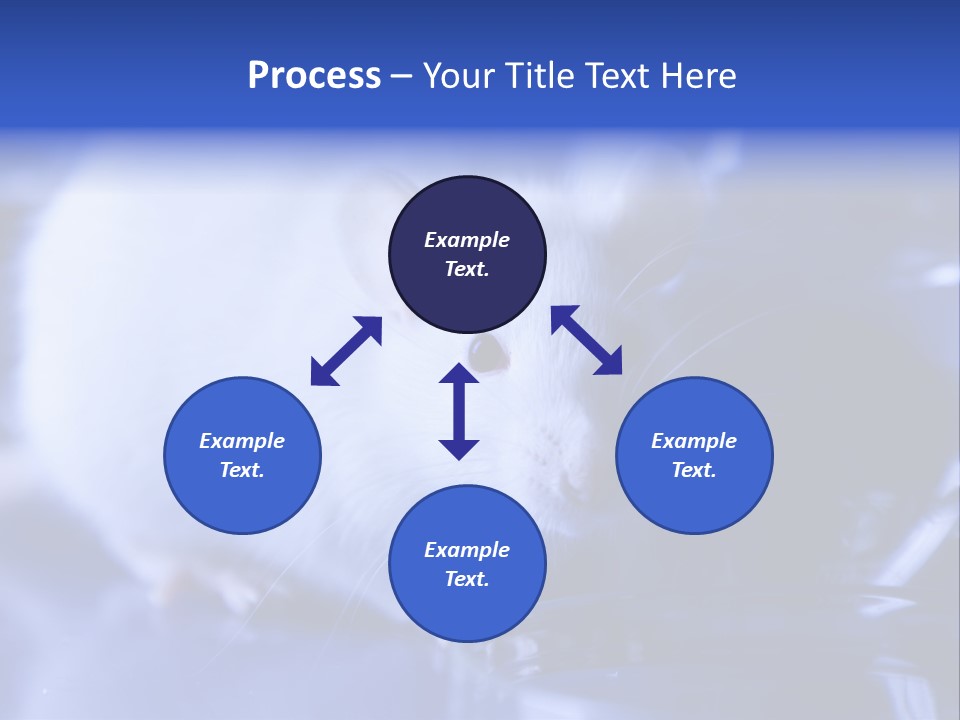 Process – Your Title Text Here

Example Text.

Example Text.

Example Text.

Example Text.